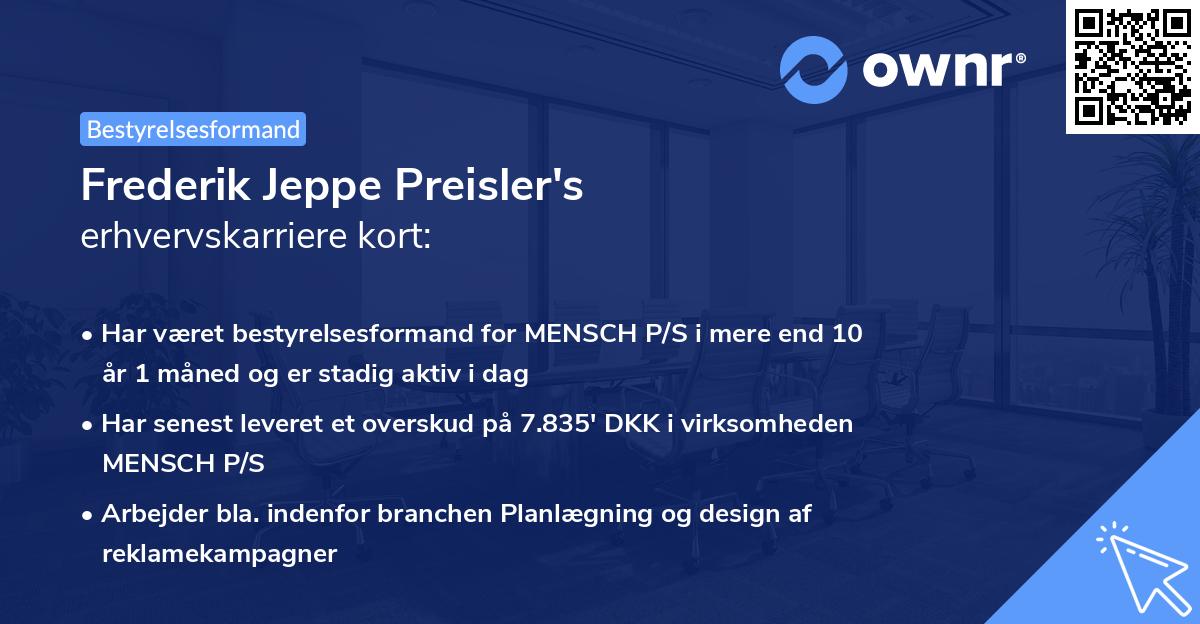 ownr®

Bestyrelsesformand

Frederik Jeppe Preisler's erhvervskarriere kort:

• Har været bestyrelsesformand for MENSCH P/S i mere end 10 år 1 måned og er stadig aktiv i dag

• Har senest leveret et overskud på 7.835' DKK i virksomheden MENSCH P/S

• Arbejder bla. indenfor branchen Planlægning og design af reklamekampagner